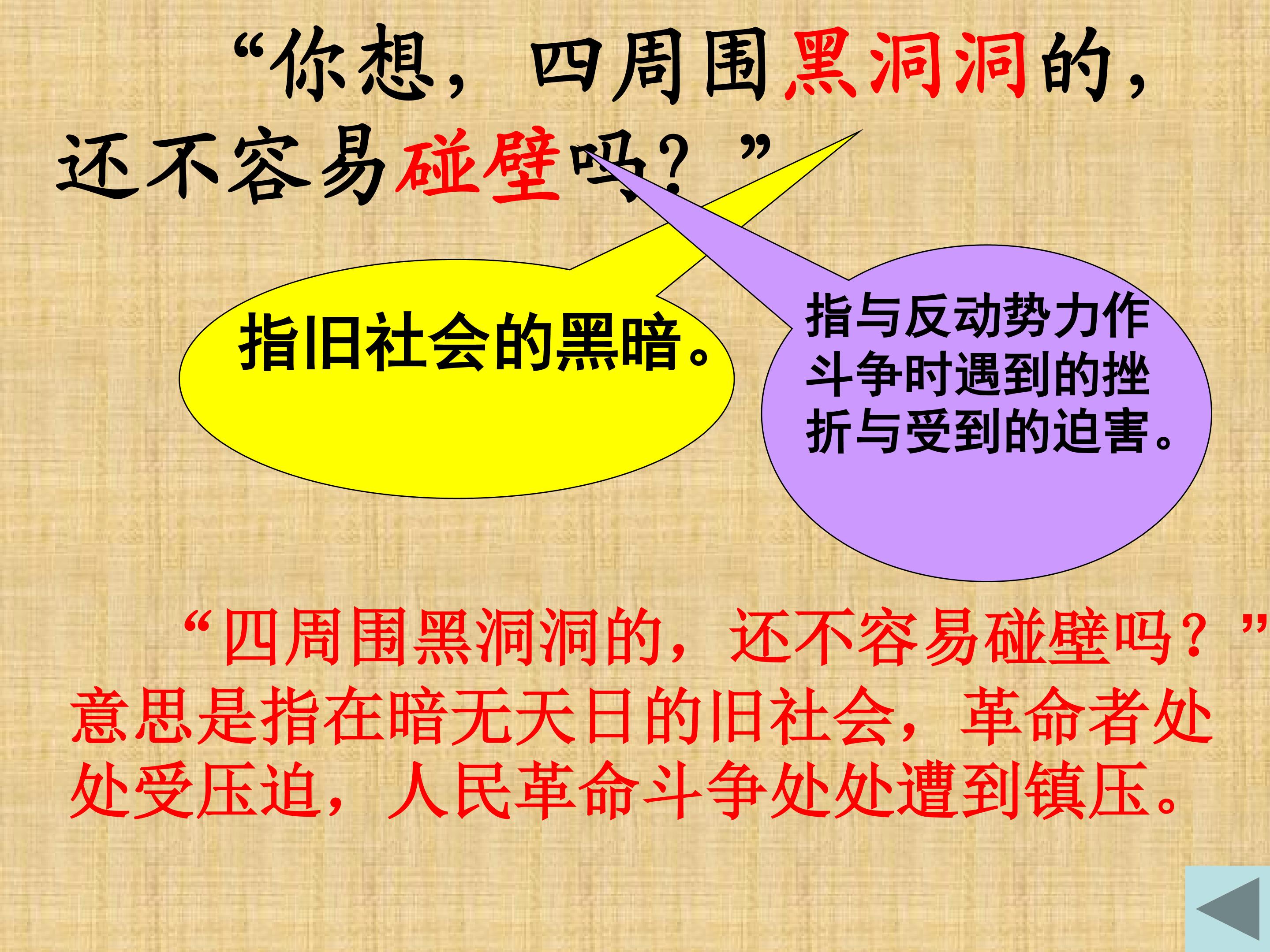 “你想，四周围黑洞洞的，还不容易碰壁吗？”

指旧社会的黑暗。

指与反动势力作斗争时遇到的挫折与受到的迫害。

“四周围黑洞洞的，还不容易碰壁吗？”意思是指在暗无天日的旧社会，革命者处处受压迫，人民革命斗争处处遭到镇压。